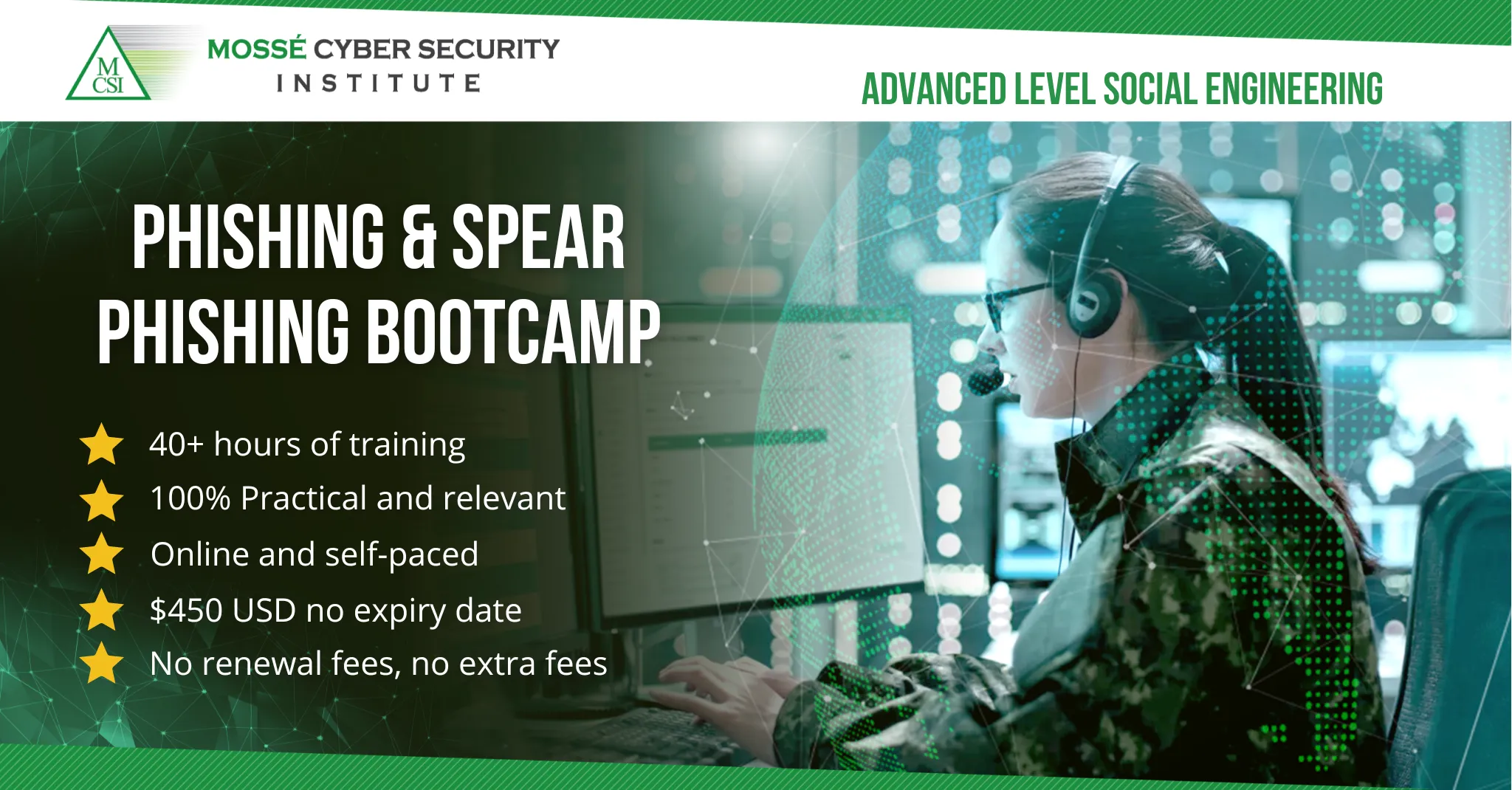 M CSI

MOSSÉ CYBER SECURITY
INSTITUTE

ADVANCED LEVEL SOCIAL ENGINEERING

PHISHING & SPEAR PHISHING BOOTCAMP

40+ hours of training
100% Practical and relevant
Online and self-paced
$450 USD no expiry date
No renewal fees, no extra fees